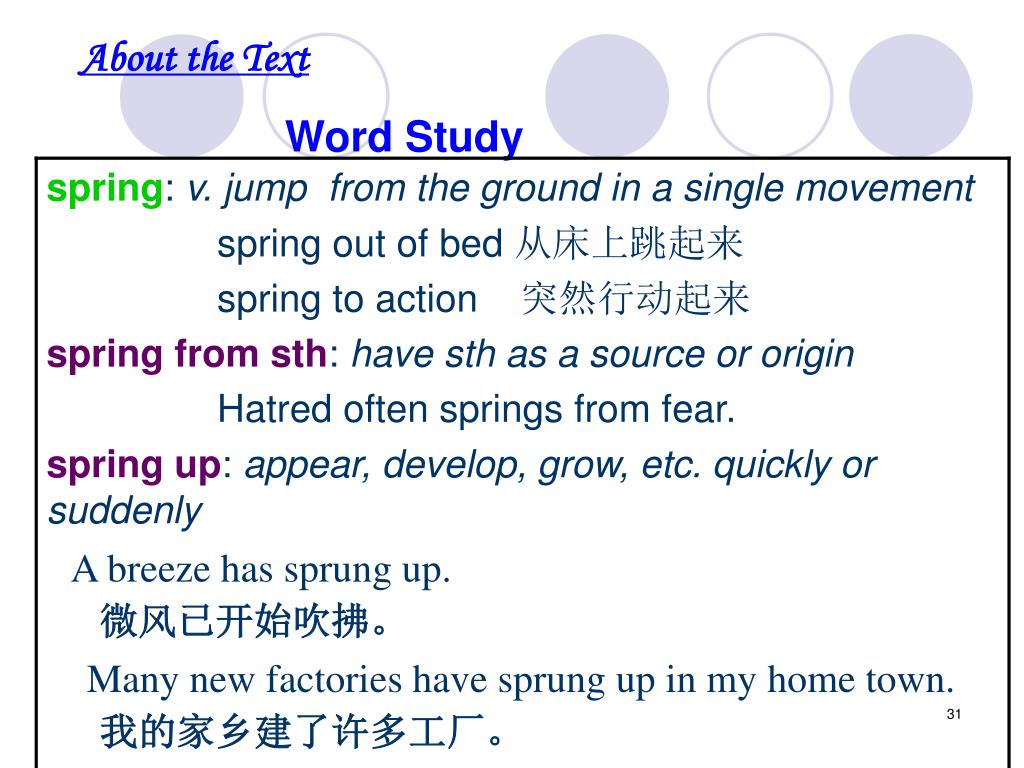 About the Text

Word Study

spring: v. jump from the ground in a single movement

spring out of bed 从床上跳起来

spring to action 突然行动起来

spring from sth: have sth as a source or origin

Hatred often springs from fear.

spring up: appear, develop, grow, etc. quickly or suddenly

A breeze has sprung up.

微风已开始吹拂。

Many new factories have sprung up in my home town.

我的家乡建了许多工厂。

31